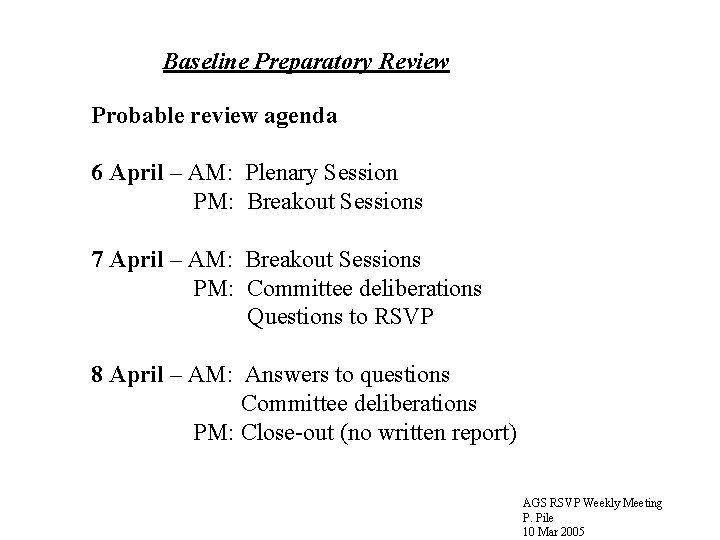 Baseline Preparatory Review

Probable review agenda

6 April – AM: Plenary Session
PM: Breakout Sessions

7 April – AM: Breakout Sessions
PM: Committee deliberations
Questions to RSVP

8 April – AM: Answers to questions
Committee deliberations
PM: Close-out (no written report)

AGS RSVP Weekly Meeting
P. Pile
10 Mar 2005